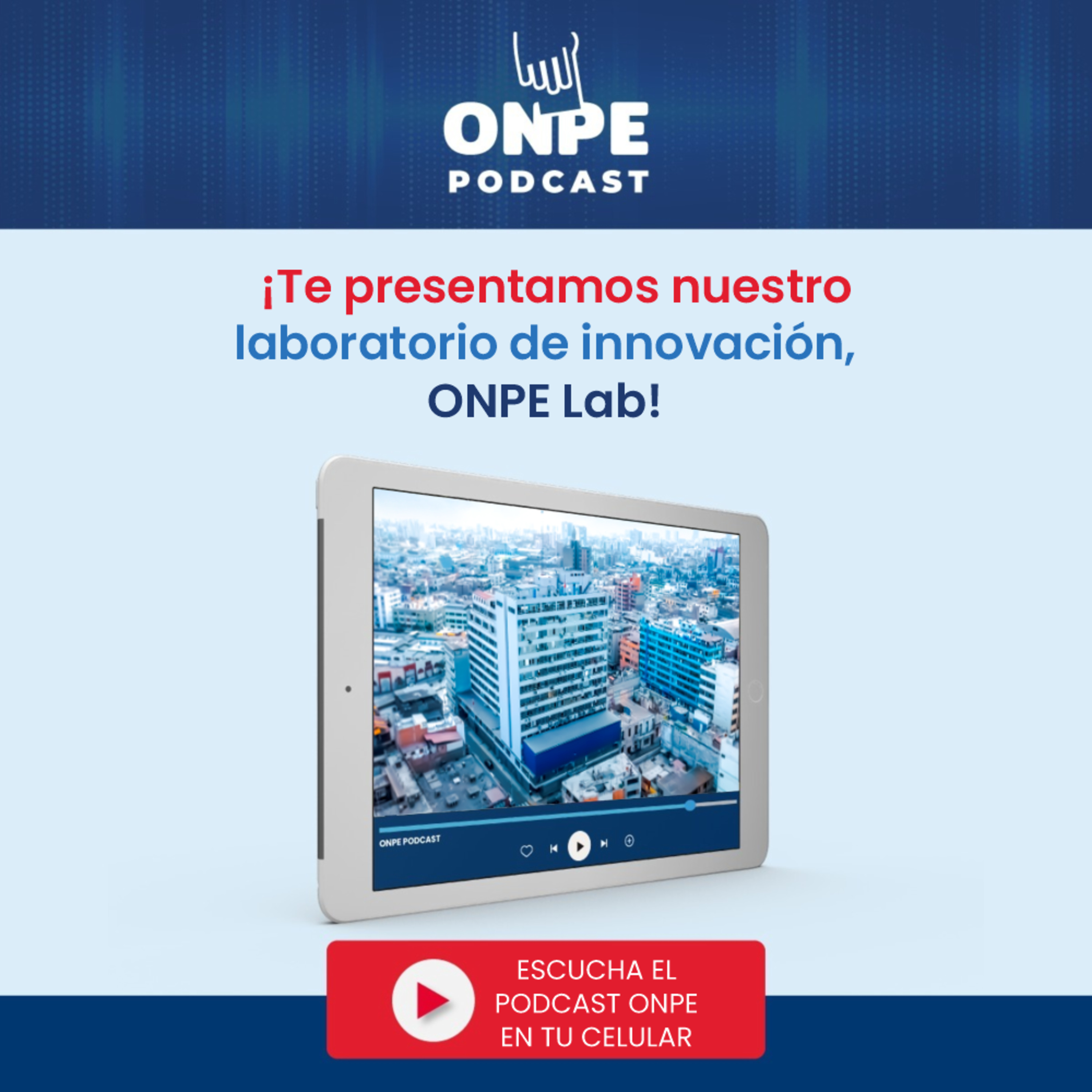 ONPE
PODCAST

¡Te presentamos nuestro laboratorio de innovación, ONPE Lab!

ONPE PODCAST

ESCUCHA EL PODCAST ONPE EN TU CELULAR